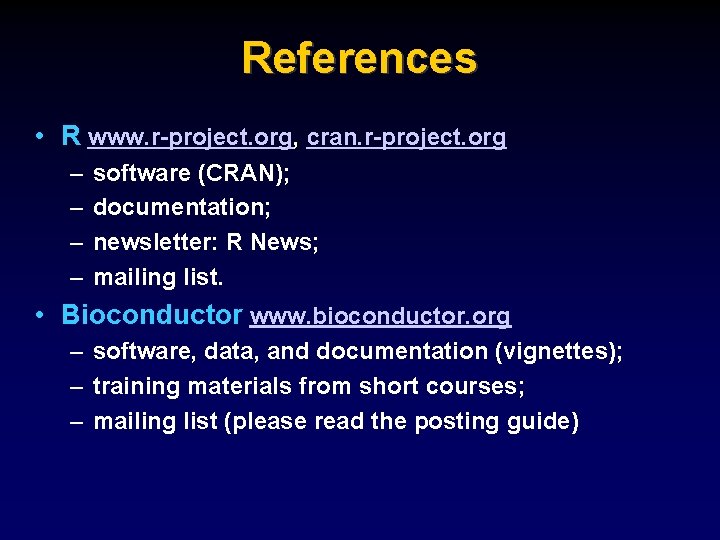 References

• R www.r-project.org, cran.r-project.org
  – software (CRAN);
  – documentation;
  – newsletter: R News;
  – mailing list.
• Bioconductor www.bioconductor.org
  – software, data, and documentation (vignettes);
  – training materials from short courses;
  – mailing list (please read the posting guide)